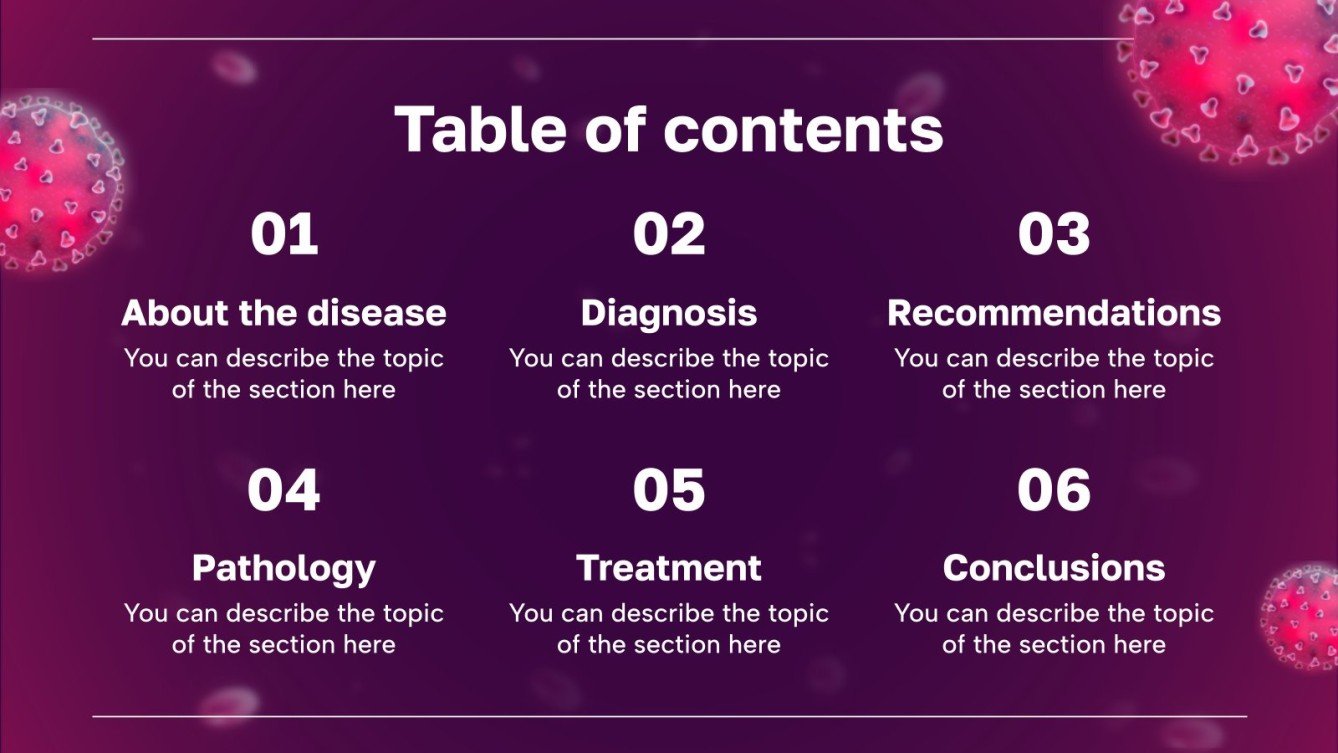 Table of contents

01

About the disease

You can describe the topic of the section here

02

Diagnosis

You can describe the topic of the section here

03

Recommendations

You can describe the topic of the section here

04

Pathology

You can describe the topic of the section here

05

Treatment

You can describe the topic of the section here

06

Conclusions

You can describe the topic of the section here